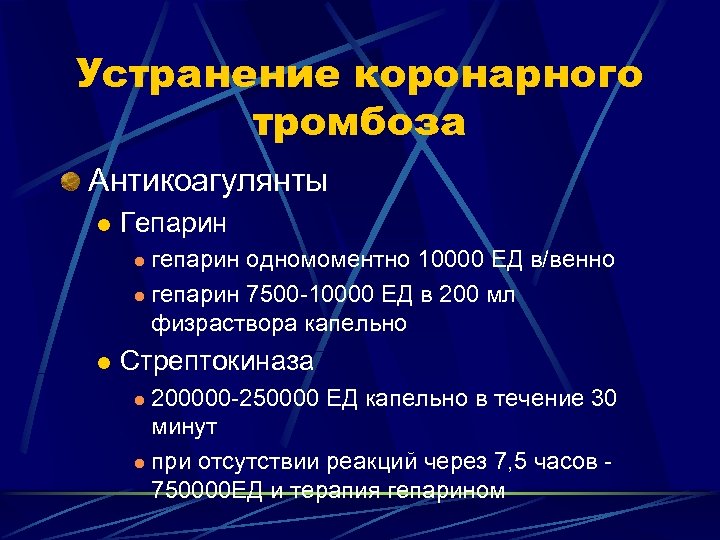 Устранение коронарного тромбоза

Антикоагулянты

Гепарин

гепарин одномоментно 10000 ЕД в/венно

гепарин 7500-10000 ЕД в 200 мл физраствора капельно

Стрептокиназа

200000-250000 ЕД капельно в течение 30 минут

при отсутствии реакций через 7,5 часов - 750000ЕД и терапия гепарином